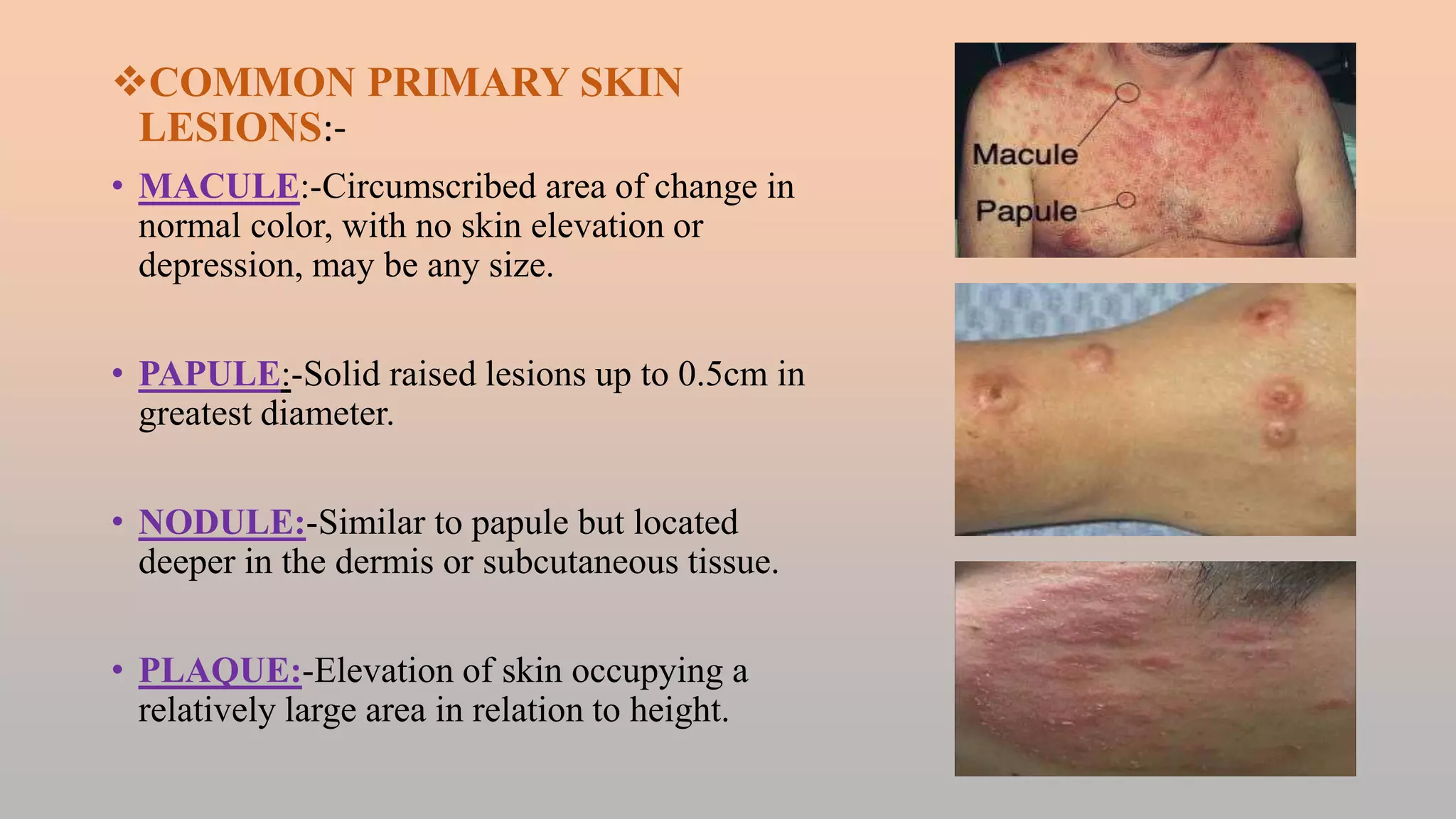 ❖COMMON PRIMARY SKIN LESIONS:-

• MACULE:-Circumscribed area of change in normal color, with no skin elevation or depression, may be any size.

• PAPULE:-Solid raised lesions up to 0.5cm in greatest diameter.

• NODULE:-Similar to papule but located deeper in the dermis or subcutaneous tissue.

• PLAQUE:-Elevation of skin occupying a relatively large area in relation to height.

Macule

Papule